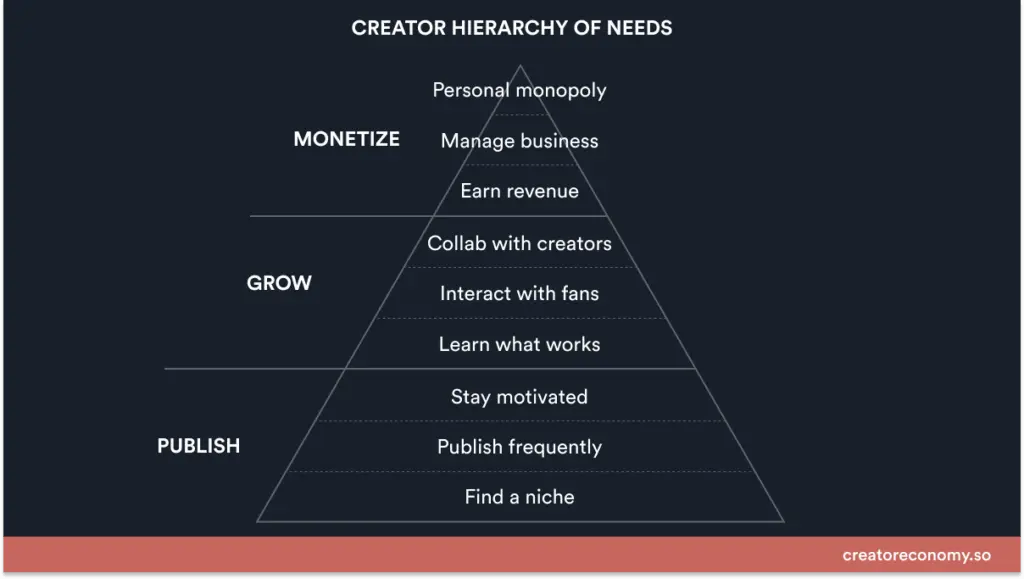 CREATOR HIERARCHY OF NEEDS

MONETIZE

Personal monopoly

Manage business

Earn revenue

GROW

Collab with creators

Interact with fans

Learn what works

PUBLISH

Stay motivated

Publish frequently

Find a niche

creatoreconomy.so